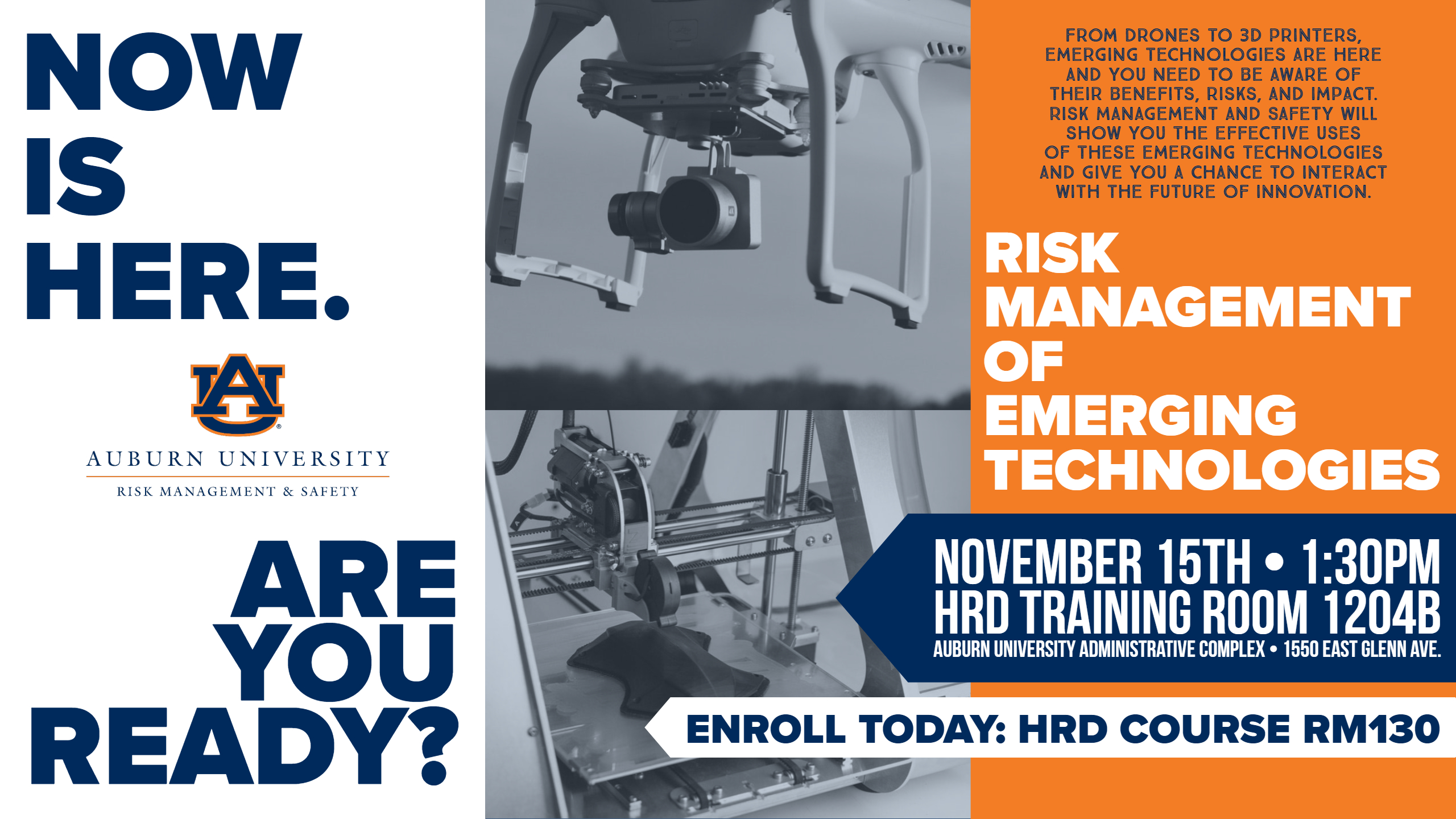 NOW IS HERE.

AU

AUBURN UNIVERSITY

RISK MANAGEMENT & SAFETY

ARE YOU READY?

FROM DRONES TO 3D PRINTERS, EMERGING TECHNOLOGIES ARE HERE AND YOU NEED TO BE AWARE OF THEIR BENEFITS, RISKS, AND IMPACT. RISK MANAGEMENT AND SAFETY WILL SHOW YOU THE EFFECTIVE USES OF THESE EMERGING TECHNOLOGIES AND GIVE YOU A CHANCE TO INTERACT WITH THE FUTURE OF INNOVATION.

RISK MANAGEMENT OF EMERGING TECHNOLOGIES

NOVEMBER 15TH • 1:30PM
HRD TRAINING ROOM 1204B
AUBURN UNIVERSITY ADMINISTRATIVE COMPLEX • 1550 EAST GLENN AVE.

ENROLL TODAY: HRD COURSE RM130